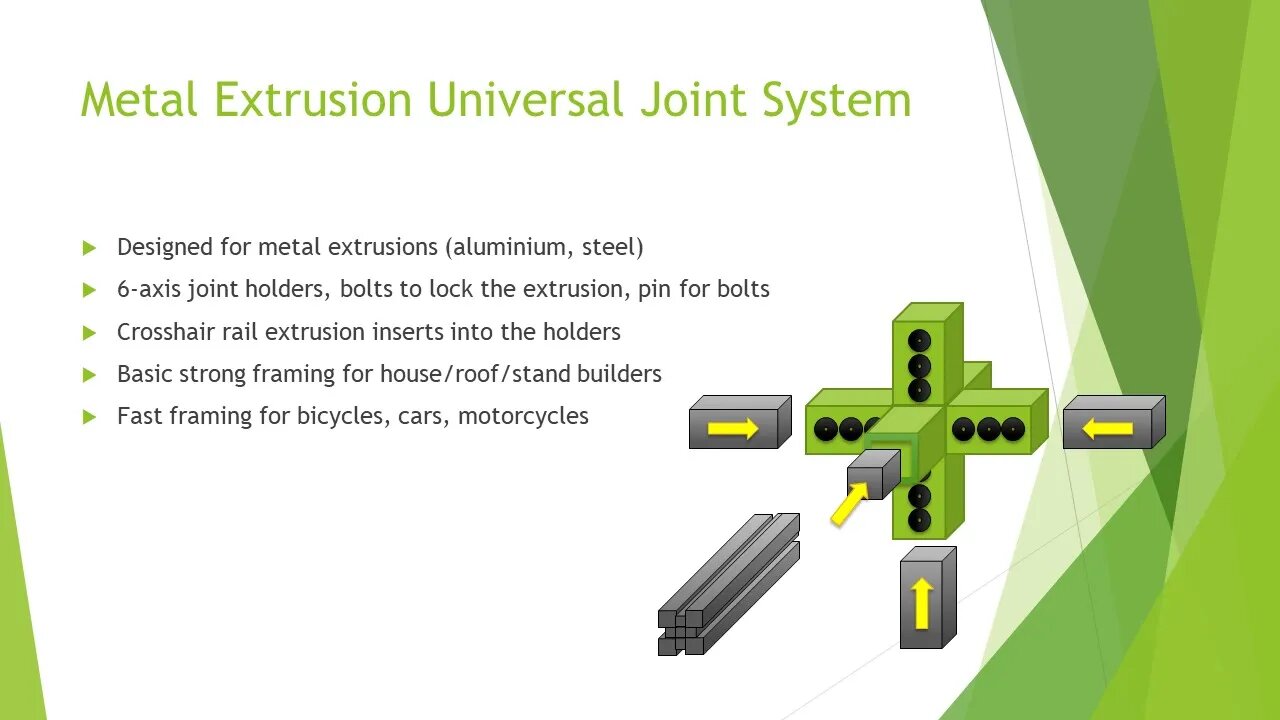 Metal Extrusion Universal Joint System

Designed for metal extrusions (aluminium, steel)

6-axis joint holders, bolts to lock the extrusion, pin for bolts

Crosshair rail extrusion inserts into the holders

Basic strong framing for house/roof/stand builders

Fast framing for bicycles, cars, motorcycles